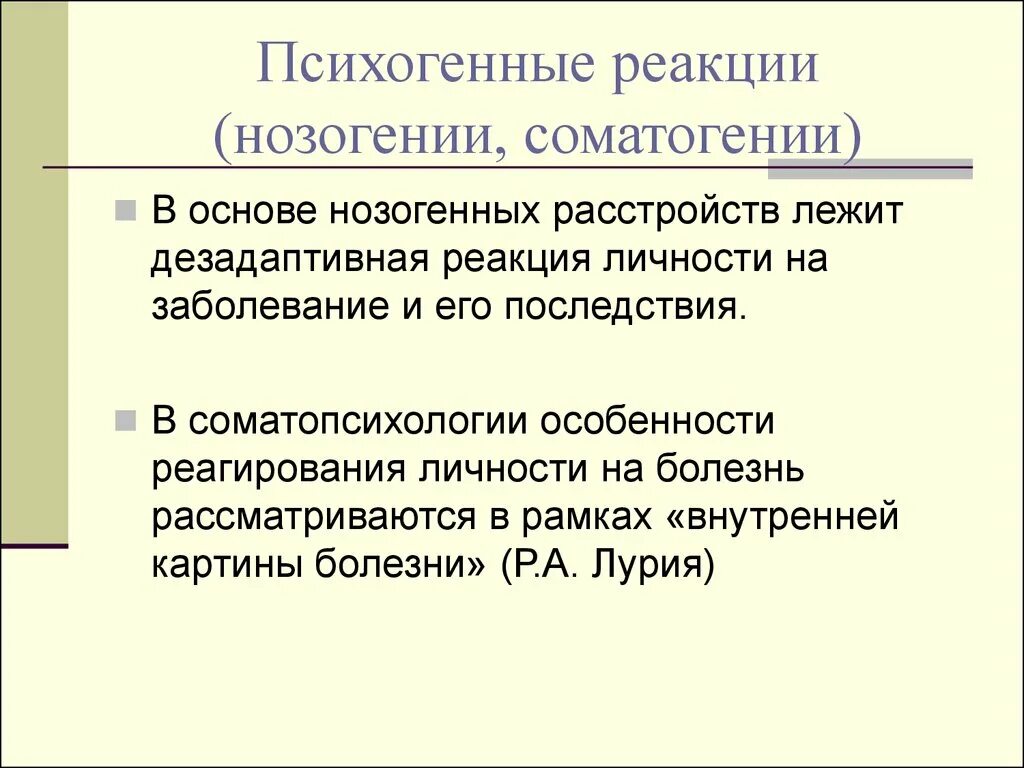 Психогенные реакции (нозогении, соматогении)

В основе нозогенных расстройств лежит дезадаптивная реакция личности на заболевание и его последствия.

В соматопсихологии особенности реагирования личности на болезнь рассматриваются в рамках «внутренней картины болезни» (Р.А. Лурия)